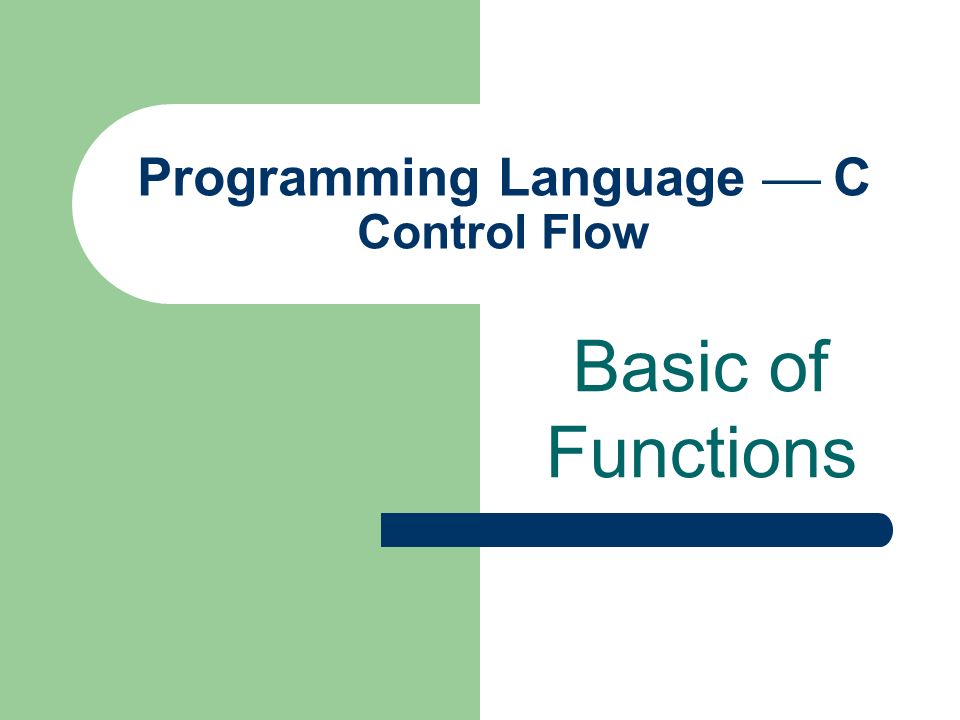 Programming Language — C
Control Flow

Basic of Functions